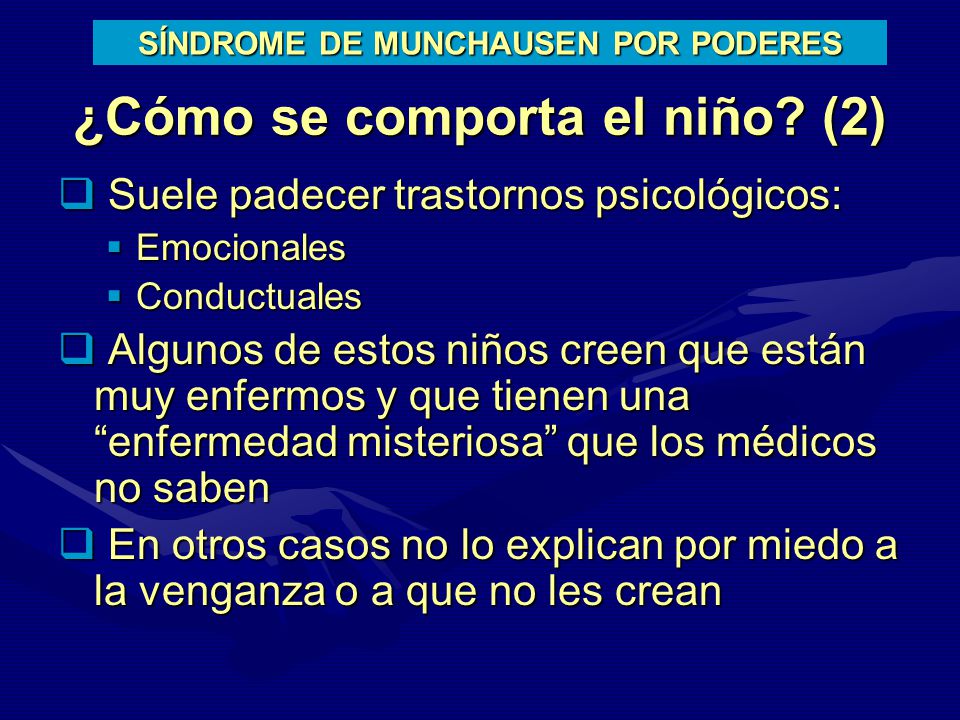 SÍNDROME DE MUNCHAUSEN POR PODERES

¿Cómo se comporta el niño? (2)

❑ Suele padecer trastornos psicológicos:
▪ Emocionales
▪ Conductuales

❑ Algunos de estos niños creen que están muy enfermos y que tienen una “enfermedad misteriosa” que los médicos no saben

❑ En otros casos no lo explican por miedo a la venganza o a que no les crean